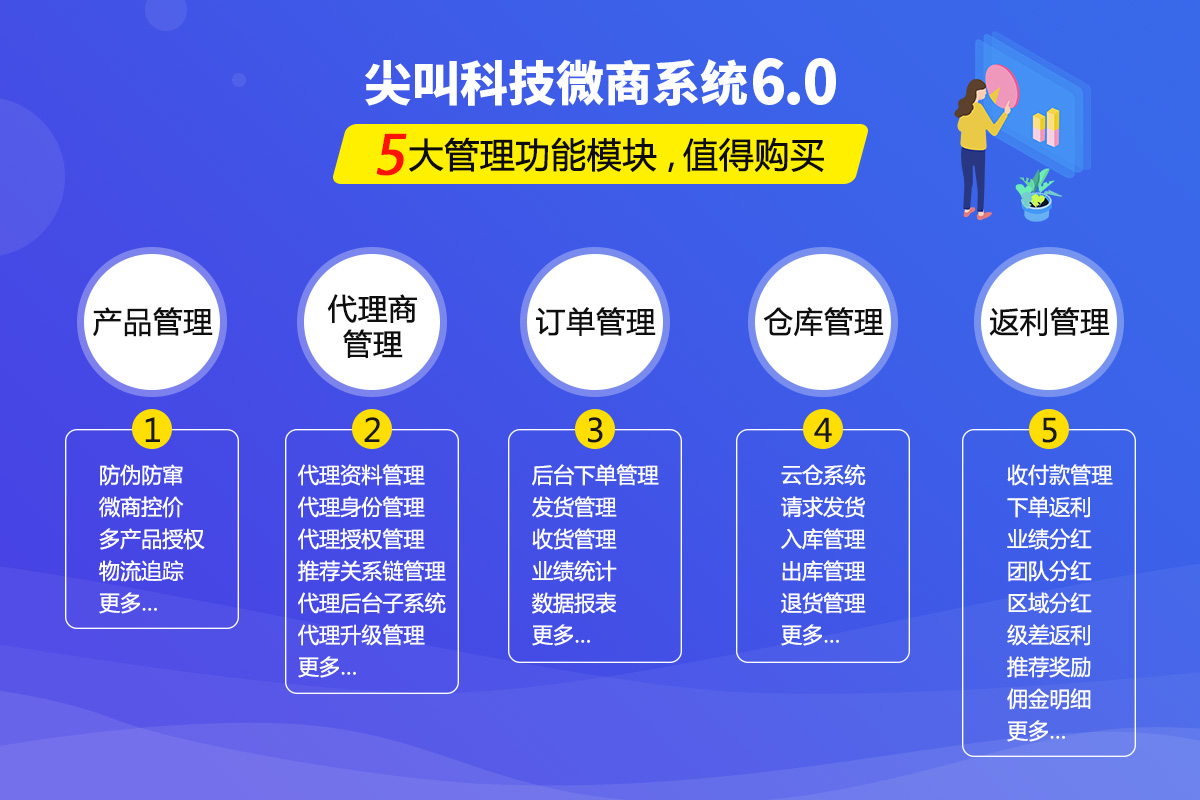 尖叫科技微商系统6.0

5大管理功能模块，值得购买

产品管理

1

防伪防窜
微商控价
多产品授权
物流追踪
更多...

代理商管理

2

代理资料管理
代理身份管理
代理授权管理
推荐关系链管理
代理后台子系统
代理升级管理
更多...

订单管理

3

后台下单管理
发货管理
收货管理
业绩统计
数据报表
更多...

仓库管理

4

云仓系统
请求发货
入库管理
出库管理
退货管理
更多...

返利管理

5

收付款管理
下单返利
业绩分红
团队分红
区域分红
级差返利
推荐奖励
佣金明细
更多...